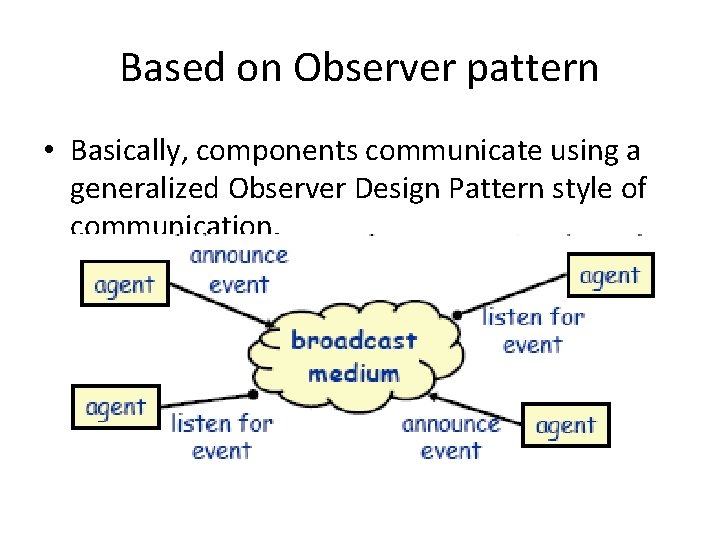 Based on Observer pattern

• Basically, components communicate using a generalized Observer Design Pattern style of communication.

agent

announce event

agent

listen for event

broadcast medium

agent

listen for event

announce event

agent